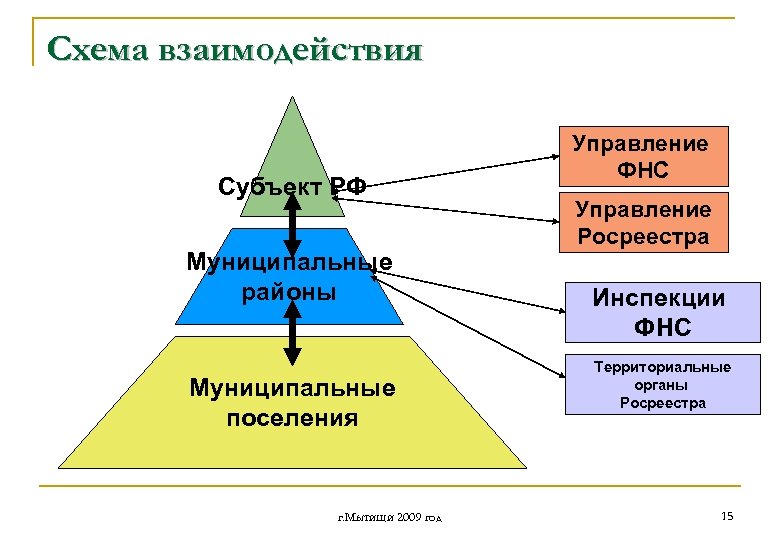 Схема взаимодействия

Субъект РФ

Муниципальные районы

Муниципальные поселения

Управление ФНС

Управление Росреестра

Инспекции ФНС

Территориальные органы Росреестра

г.Мытищи 2009 год

15